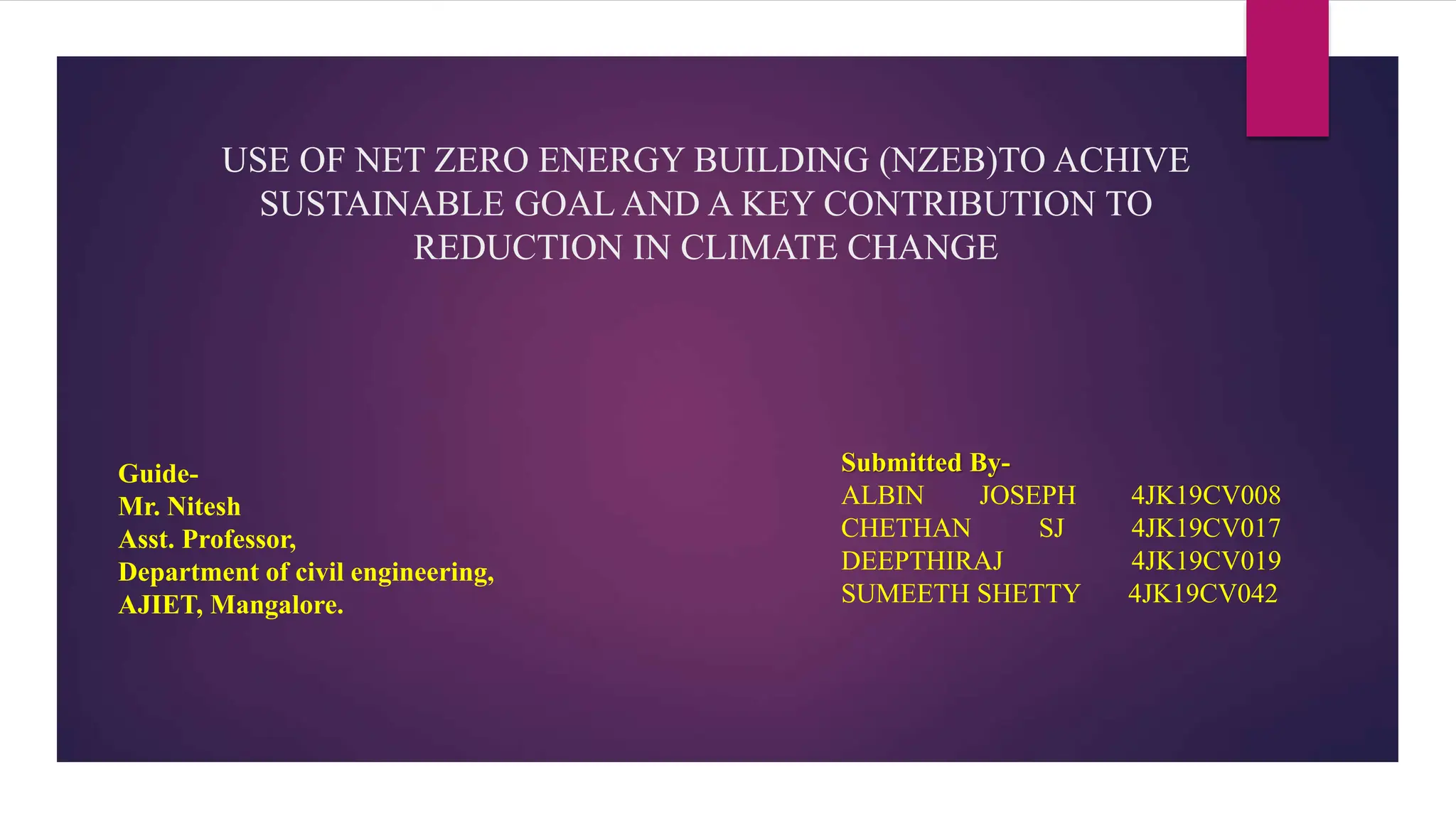 USE OF NET ZERO ENERGY BUILDING (NZEB)TO ACHIVE SUSTAINABLE GOAL AND A KEY CONTRIBUTION TO REDUCTION IN CLIMATE CHANGE

Guide-
Mr. Nitesh
Asst. Professor,
Department of civil engineering,
AJIET, Mangalore.

Submitted By-
ALBIN JOSEPH 4JK19CV008
CHETHAN SJ 4JK19CV017
DEEPTHIRAJ 4JK19CV019
SUMEETH SHETTY 4JK19CV042